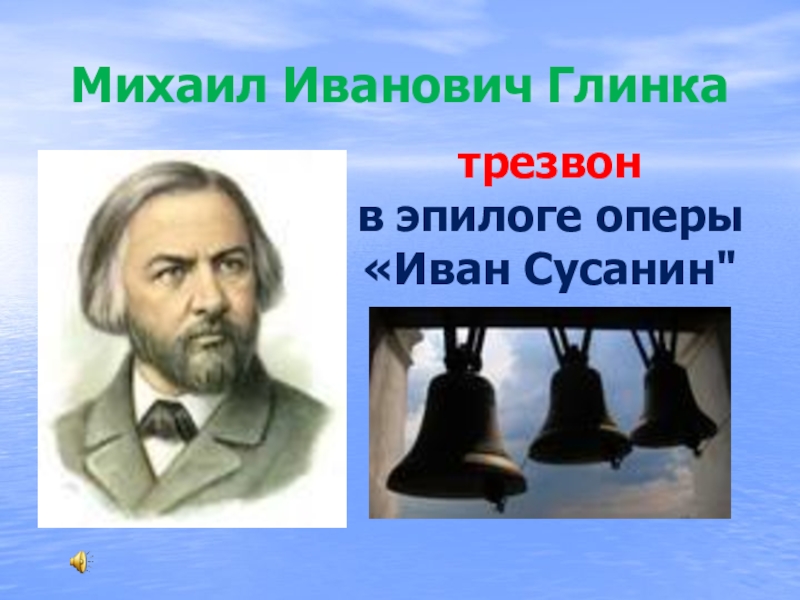 Михаил Иванович Глинка

трезвон
в эпилоге оперы
«Иван Сусанин"